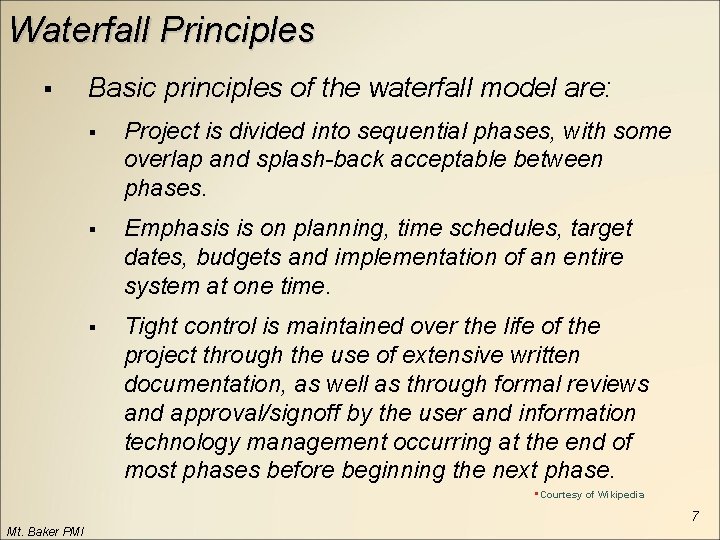 Waterfall Principles

▪ Basic principles of the waterfall model are:

▪ Project is divided into sequential phases, with some overlap and splash-back acceptable between phases.

▪ Emphasis is on planning, time schedules, target dates, budgets and implementation of an entire system at one time.

▪ Tight control is maintained over the life of the project through the use of extensive written documentation, as well as through formal reviews and approval/signoff by the user and information technology management occurring at the end of most phases before beginning the next phase.

▪ Courtesy of Wikipedia

7

Mt. Baker PMI